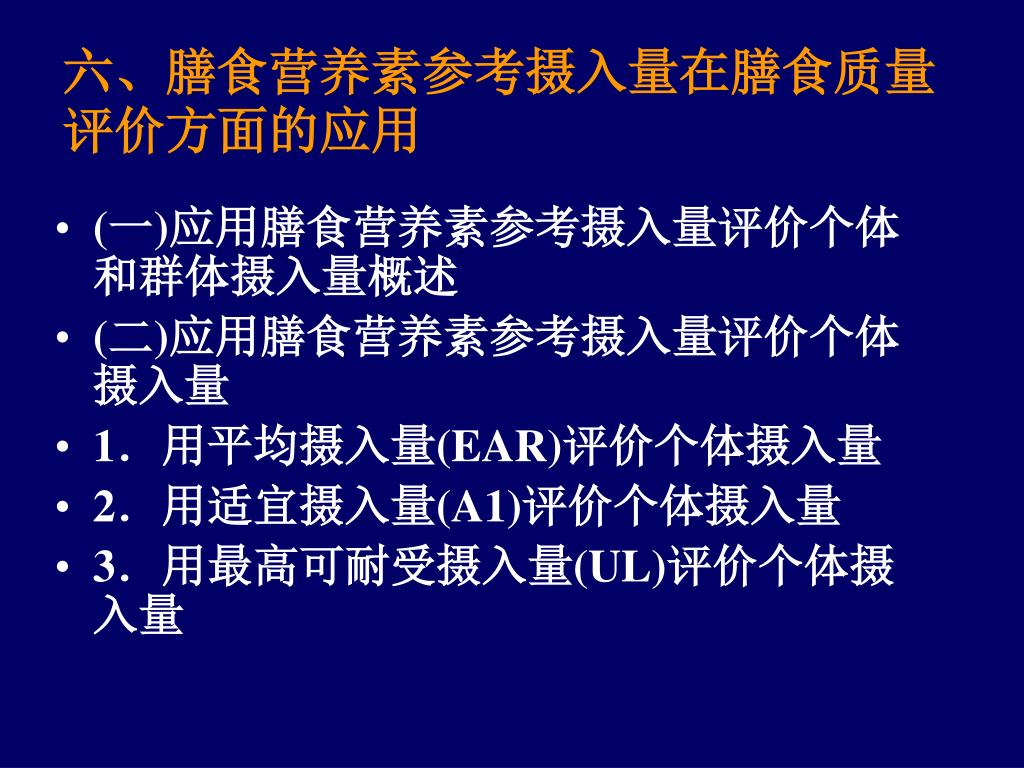 六、膳食营养素参考摄入量在膳食质量评价方面的应用

• (一)应用膳食营养素参考摄入量评价个体和群体摄入量概述
• (二)应用膳食营养素参考摄入量评价个体摄入量
• 1．用平均摄入量(EAR)评价个体摄入量
• 2．用适宜摄入量(A1)评价个体摄入量
• 3．用最高可耐受摄入量(UL)评价个体摄入量